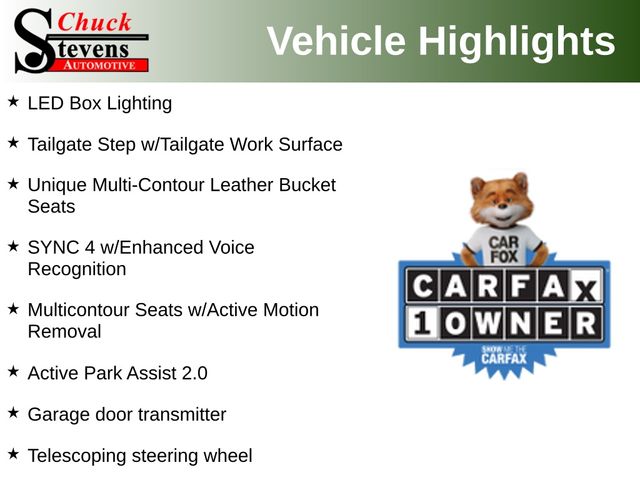 Chuck
Stevens
AUTOMOTIVE

Vehicle Highlights

★ LED Box Lighting

★ Tailgate Step w/Tailgate Work Surface

★ Unique Multi-Contour Leather Bucket Seats

★ SYNC 4 w/Enhanced Voice Recognition

★ Multicontour Seats w/Active Motion Removal

★ Active Park Assist 2.0

★ Garage door transmitter

★ Telescoping steering wheel

CAR FOX

CARFAX
1 OWNER
SHOW ME THE CARFAX